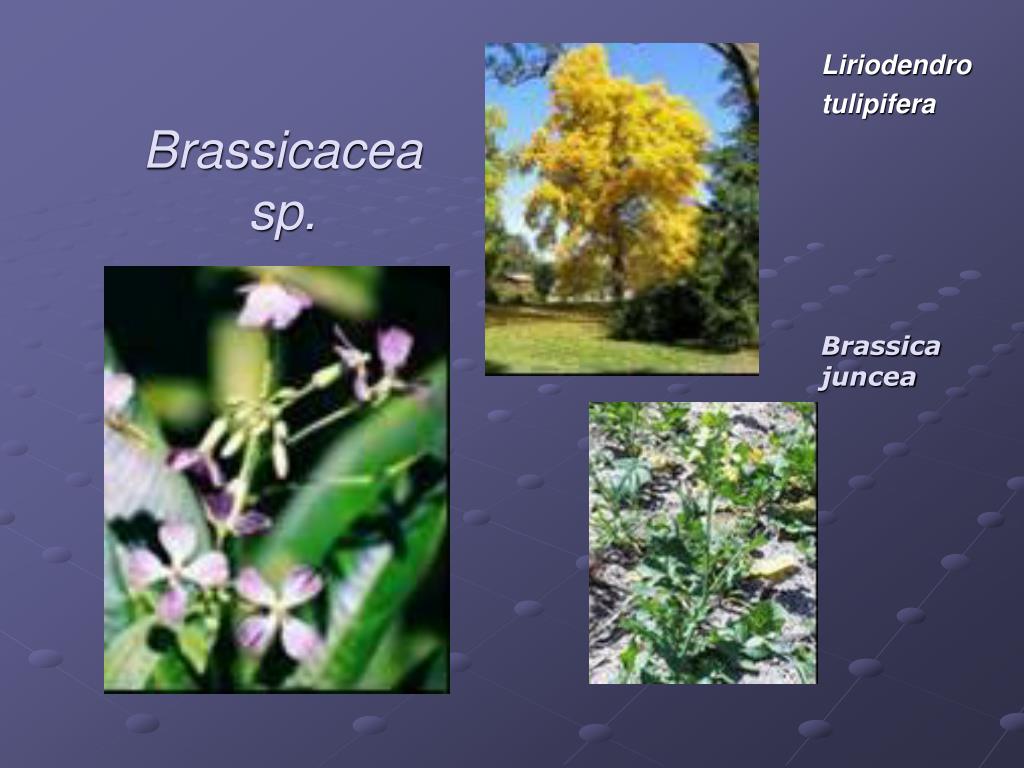 Brassicacea sp.

Liriodendro tulipifera

Brassica juncea